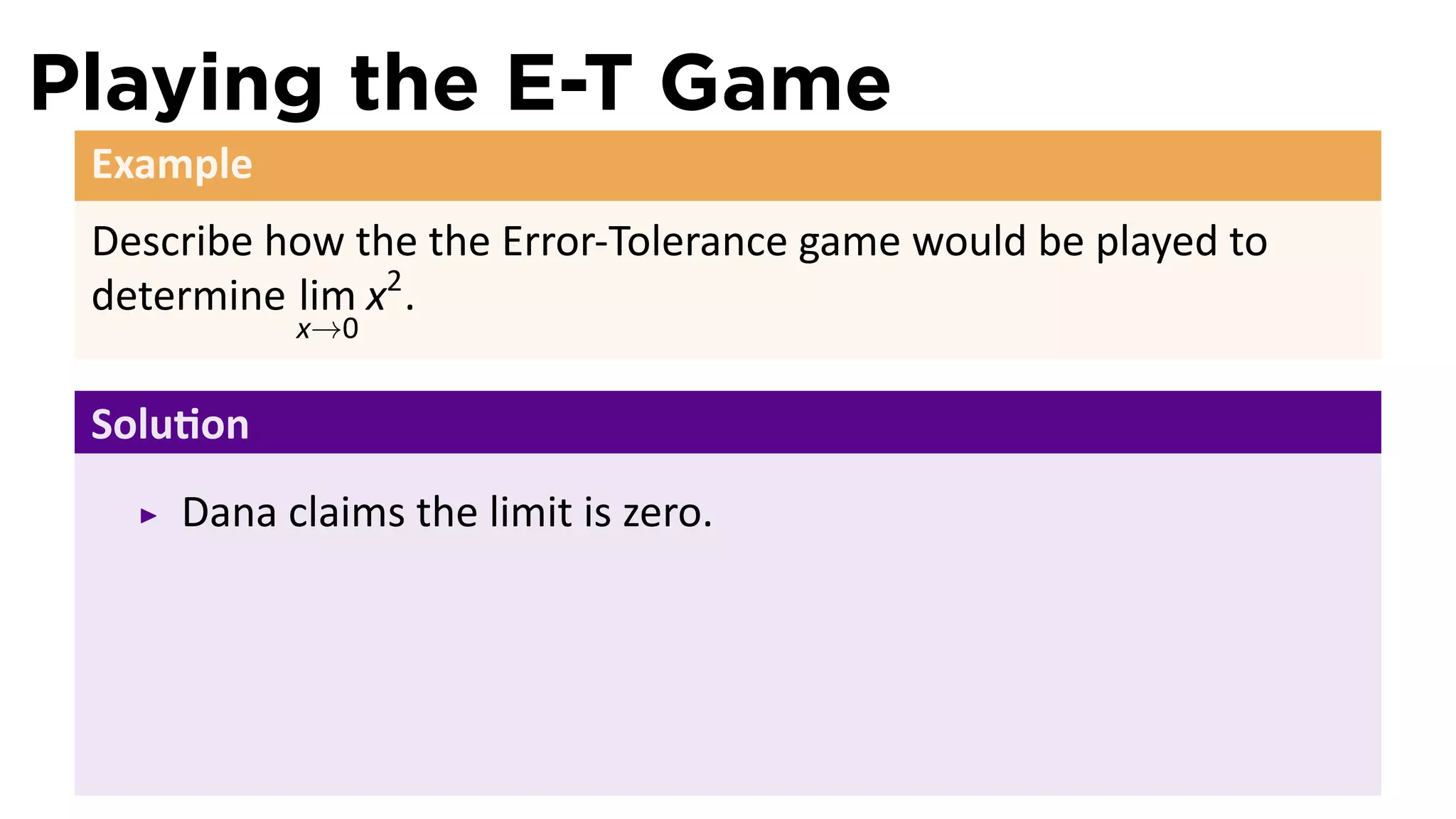 Playing the E-T Game

Example

Describe how the the Error-Tolerance game would be played to determine $\lim_{x \to 0} x^2$.

Solution

▸ Dana claims the limit is zero.